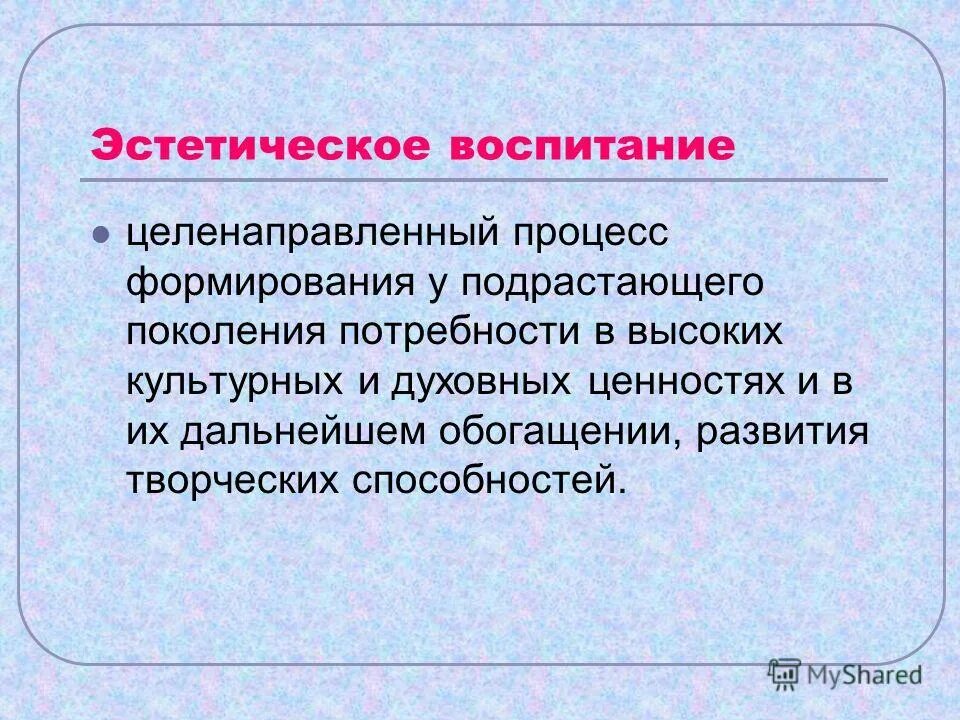 Эстетическое воспитание

целенаправленный процесс формирования у подрастающего поколения потребности в высоких культурных и духовных ценностях и в их дальнейшем обогащении, развития творческих способностей.

MyShared